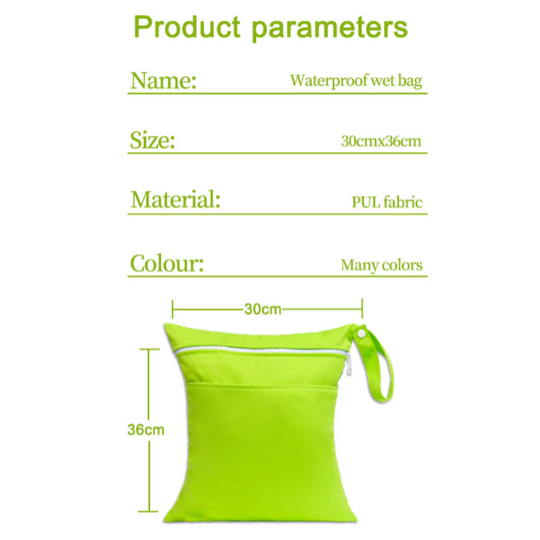 Product parameters

Name: Waterproof wet bag

Size: 30cmx36cm

Material: PUL fabric

Colour: Many colors

30cm

36cm